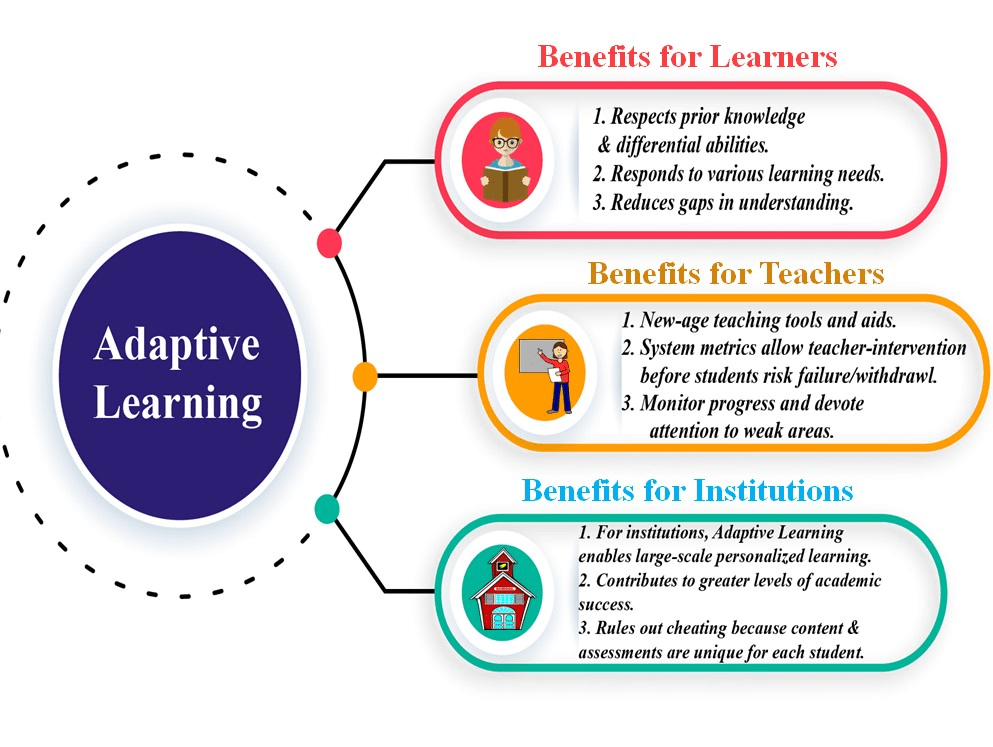 Adaptive Learning

Benefits for Learners

1. Respects prior knowledge & differential abilities.
2. Responds to various learning needs.
3. Reduces gaps in understanding.

Benefits for Teachers

1. New-age teaching tools and aids.
2. System metrics allow teacher-intervention before students risk failure/withdrawl.
3. Monitor progress and devote attention to weak areas.

Benefits for Institutions

1. For institutions, Adaptive Learning enables large-scale personalized learning.
2. Contributes to greater levels of academic success.
3. Rules out cheating because content & assessments are unique for each student.